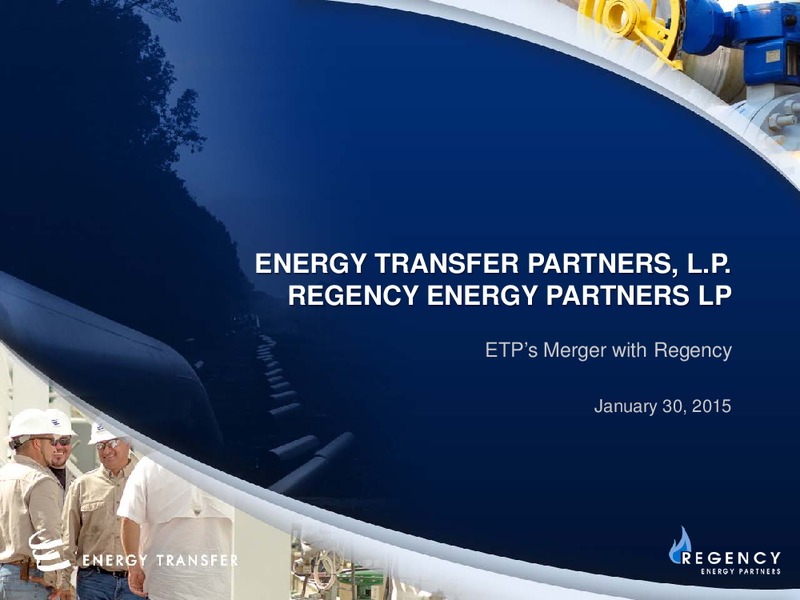 ENERGY TRANSFER PARTNERS, L.P.
REGENCY ENERGY PARTNERS LP

ETP's Merger with Regency

January 30, 2015

ENERGY TRANSFER

REGENCY
ENERGY PARTNERS